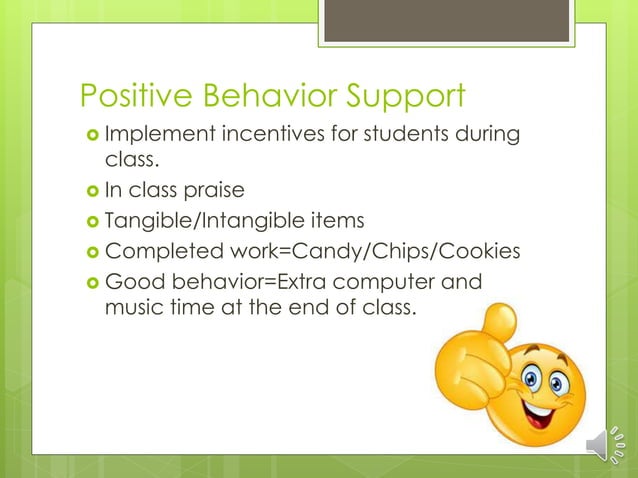 Positive Behavior Support

- Implement incentives for students during class.
- In class praise
- Tangible/Intangible items
- Completed work=Candy/Chips/Cookies
- Good behavior=Extra computer and music time at the end of class.